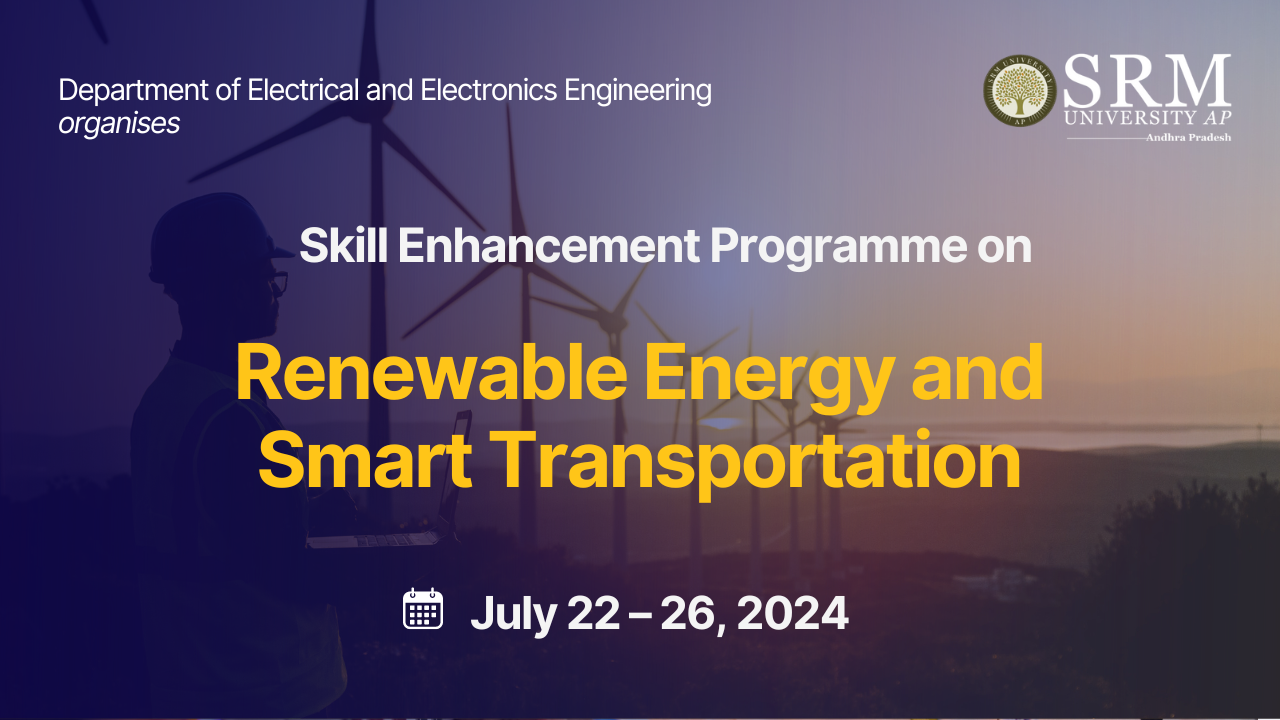 Department of Electrical and Electronics Engineering
organises

SRM UNIVERSITY AP
Andhra Pradesh

Skill Enhancement Programme on

Renewable Energy and Smart Transportation

July 22 – 26, 2024